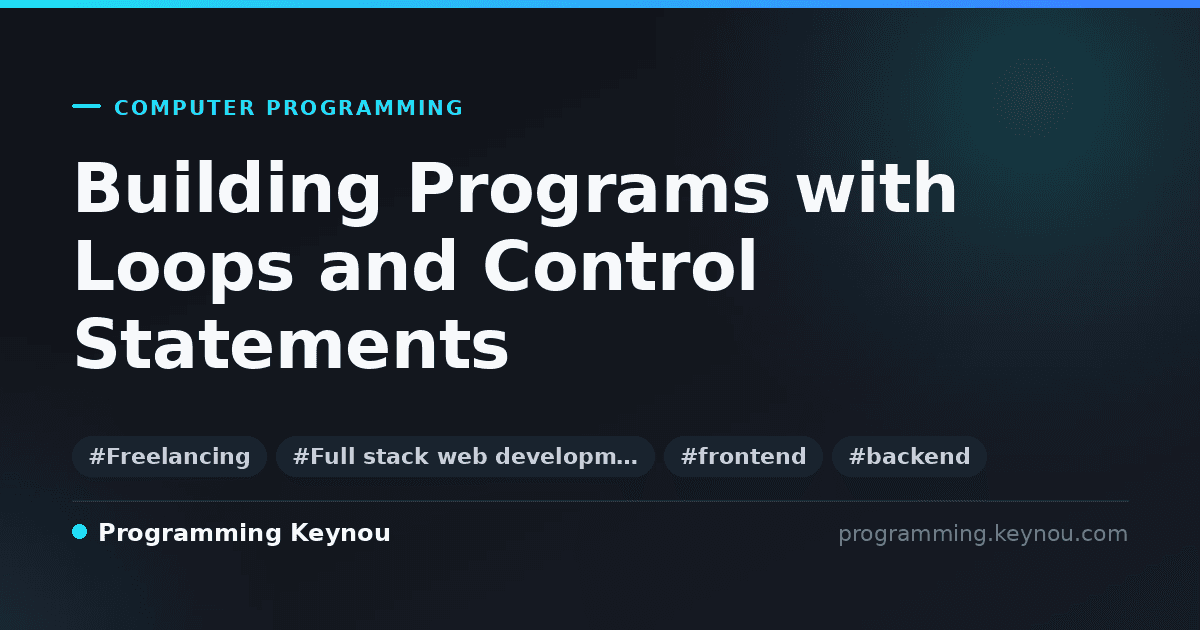 COMPUTER PROGRAMMING

Building Programs with Loops and Control Statements

#Freelancing #Full stack web developm… #frontend #backend

Programming Keynou

programming.keynou.com